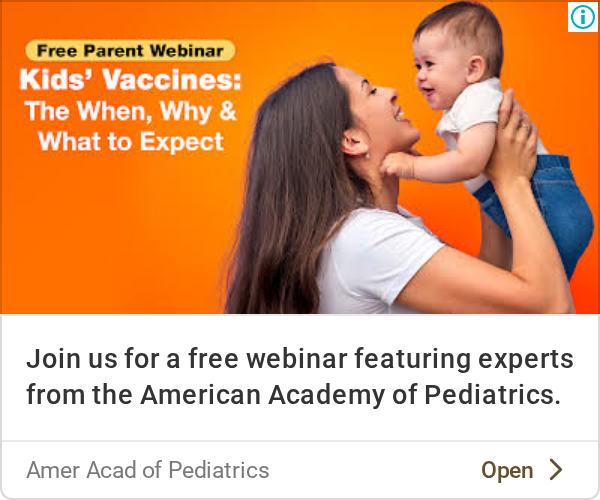 Free Parent Webinar

Kids' Vaccines: The When, Why & What to Expect

Join us for a free webinar featuring experts from the American Academy of Pediatrics.

Amer Acad of Pediatrics

Open